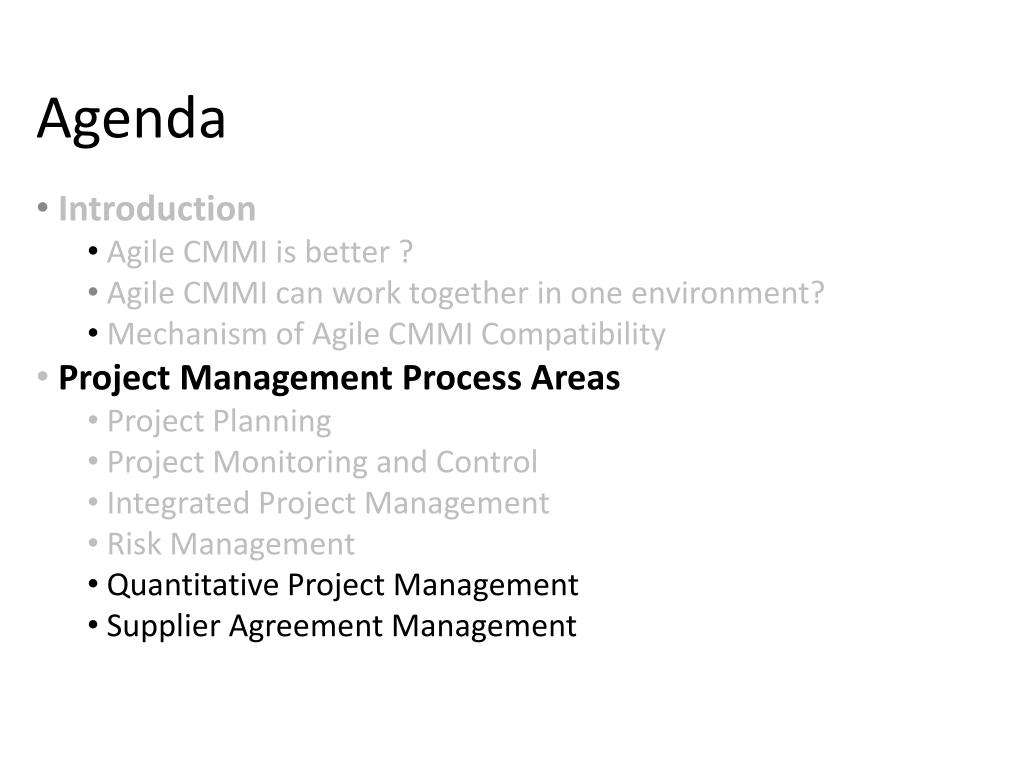 Agenda

• Introduction
  • Agile CMMI is better ?
  • Agile CMMI can work together in one environment?
  • Mechanism of Agile CMMI Compatibility
• Project Management Process Areas
  • Project Planning
  • Project Monitoring and Control
  • Integrated Project Management
  • Risk Management
  • Quantitative Project Management
  • Supplier Agreement Management